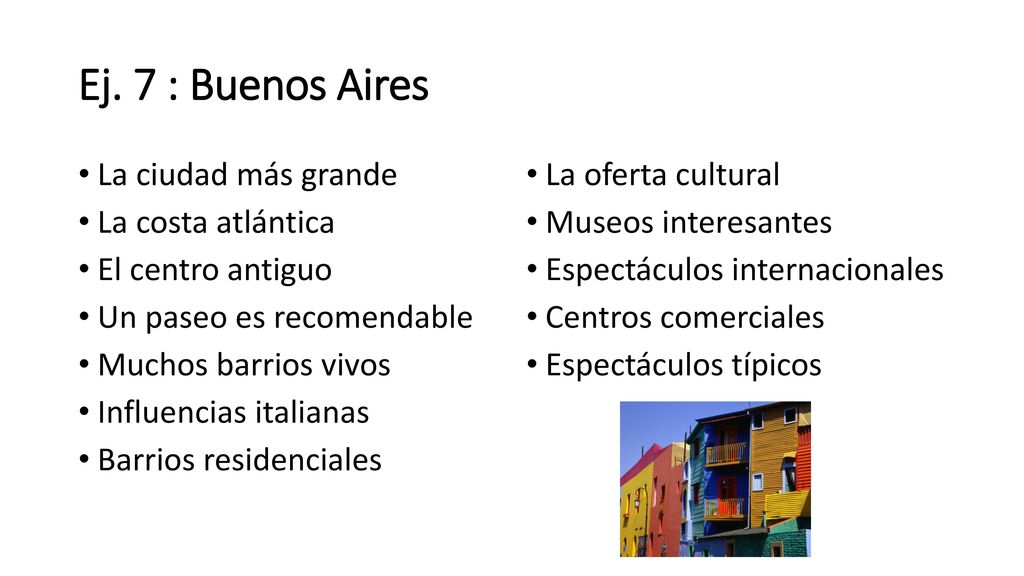 Ej. 7 : Buenos Aires

• La ciudad más grande
• La costa atlántica
• El centro antiguo
• Un paseo es recomendable
• Muchos barrios vivos
• Influencias italianas
• Barrios residenciales

• La oferta cultural
• Museos interesantes
• Espectáculos internacionales
• Centros comerciales
• Espectáculos típicos